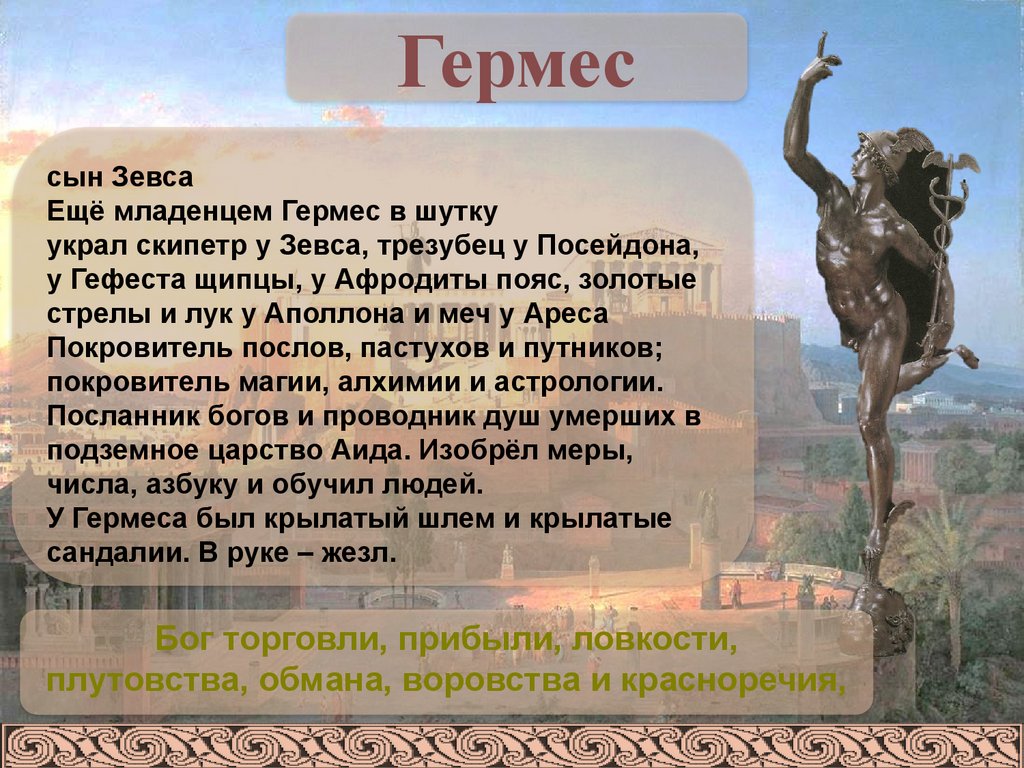 Гермес

сын Зевса
Ещё младенцем Гермес в шутку украл скипетр у Зевса, трезубец у Посейдона, у Гефеста щипцы, у Афродиты пояс, золотые стрелы и лук у Аполлона и меч у Ареса
Покровитель послов, пастухов и путников; покровитель магии, алхимии и астрологии.
Посланник богов и проводник душ умерших в подземное царство Аида. Изобрёл меры, числа, азбуку и обучил людей.
У Гермеса был крылатый шлем и крылатые сандалии. В руке – жезл.

Бог торговли, прибыли, ловкости, плутовства, обмана, воровства и красноречия,